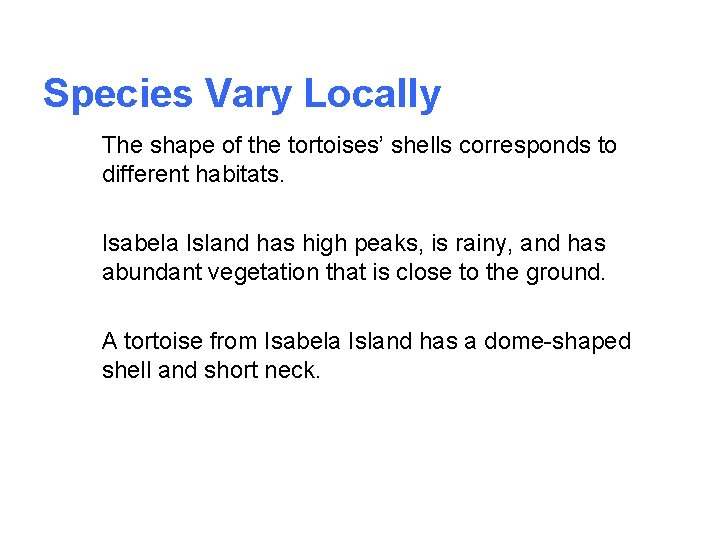 Species Vary Locally

The shape of the tortoises’ shells corresponds to different habitats.

Isabela Island has high peaks, is rainy, and has abundant vegetation that is close to the ground.

A tortoise from Isabela Island has a dome-shaped shell and short neck.